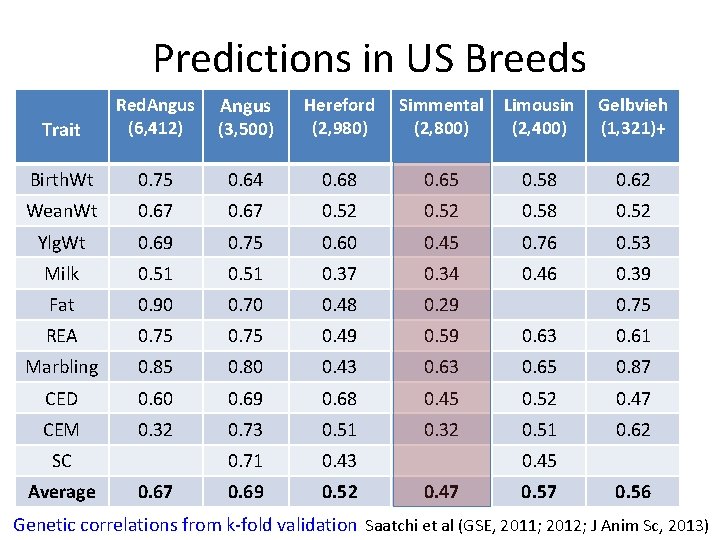 Predictions in US Breeds

| Trait | RedAngus (6,412) | Angus (3,500) | Hereford (2,980) | Simmental (2,800) | Limousin (2,400) | Gelbvieh (1,321)+ |
|---|---|---|---|---|---|---|
| BirthWt | 0.75 | 0.64 | 0.68 | 0.65 | 0.58 | 0.62 |
| WeanWt | 0.67 | 0.67 | 0.52 | 0.52 | 0.58 | 0.52 |
| YlgWt | 0.69 | 0.75 | 0.60 | 0.45 | 0.76 | 0.53 |
| Milk | 0.51 | 0.51 | 0.37 | 0.34 | 0.46 | 0.39 |
| Fat | 0.90 | 0.70 | 0.48 | 0.29 | | 0.75 |
| REA | 0.75 | 0.75 | 0.49 | 0.59 | 0.63 | 0.61 |
| Marbling | 0.85 | 0.80 | 0.43 | 0.63 | 0.65 | 0.87 |
| CED | 0.60 | 0.69 | 0.68 | 0.45 | 0.52 | 0.47 |
| CEM | 0.32 | 0.73 | 0.51 | 0.32 | 0.51 | 0.62 |
| SC | | 0.71 | 0.43 | | 0.45 | |
| **Average** | **0.67** | **0.69** | **0.52** | **0.47** | **0.57** | **0.56** |

Genetic correlations from k-fold validation Saatchi et al (GSE, 2011; 2012; J Anim Sc, 2013)